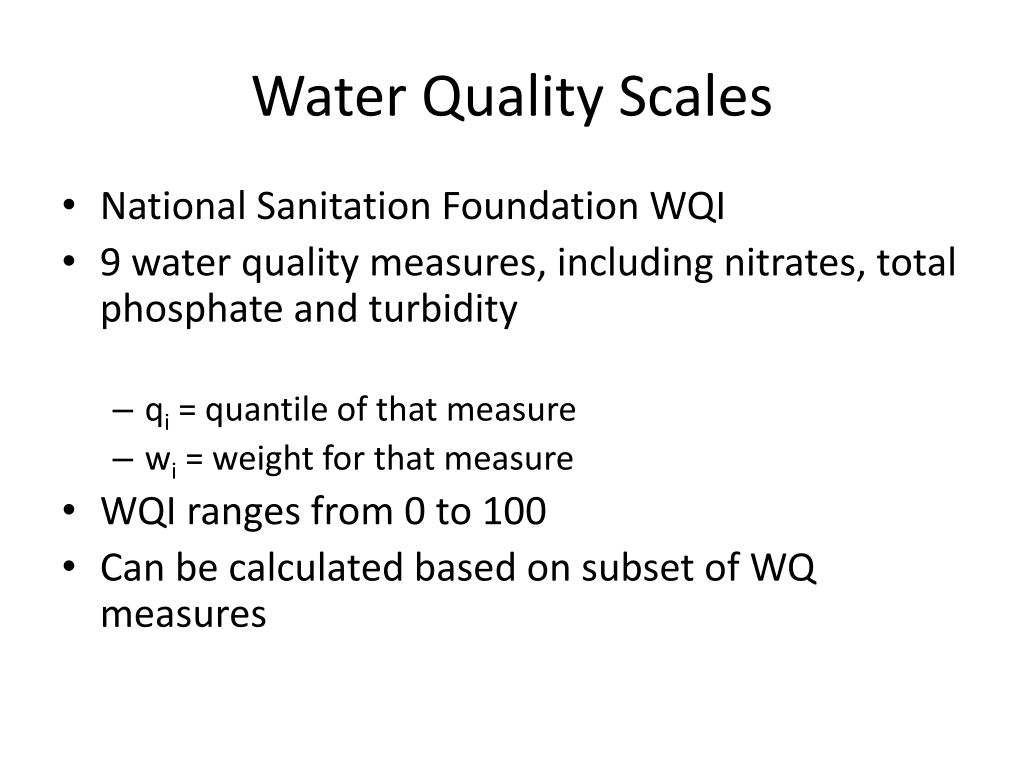 Water Quality Scales

• National Sanitation Foundation WQI
• 9 water quality measures, including nitrates, total phosphate and turbidity

– $q_i$ = quantile of that measure
– $w_i$ = weight for that measure

• WQI ranges from 0 to 100
• Can be calculated based on subset of WQ measures